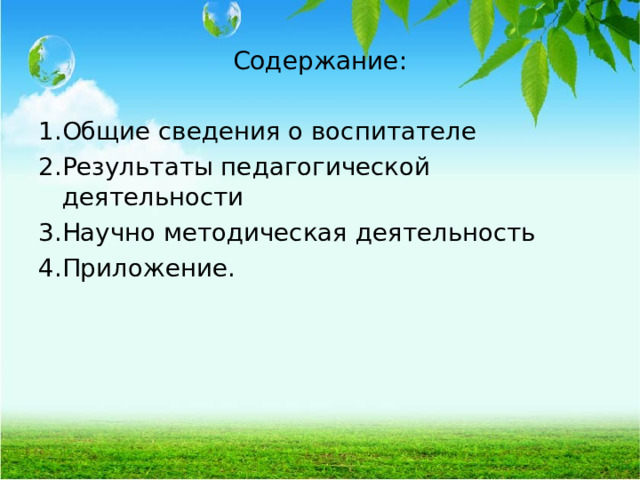 Содержание:

1.Общие сведения о воспитателе
2.Результаты педагогической деятельности
3.Научно методическая деятельность
4.Приложение.